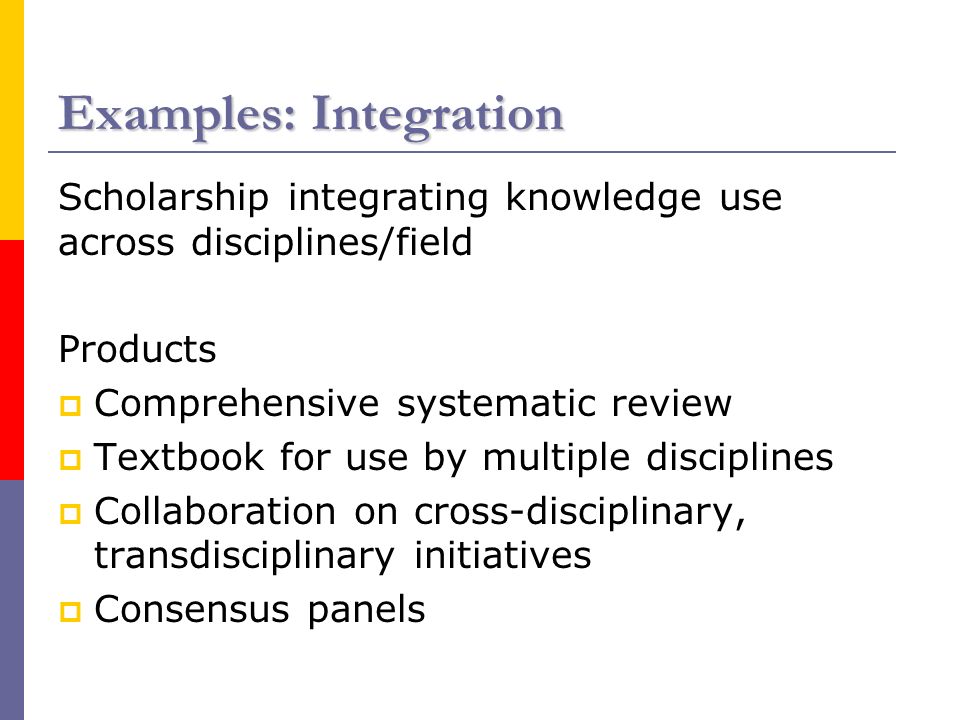 Examples: Integration

Scholarship integrating knowledge use across disciplines/field

Products
- Comprehensive systematic review
- Textbook for use by multiple disciplines
- Collaboration on cross-disciplinary, transdisciplinary initiatives
- Consensus panels